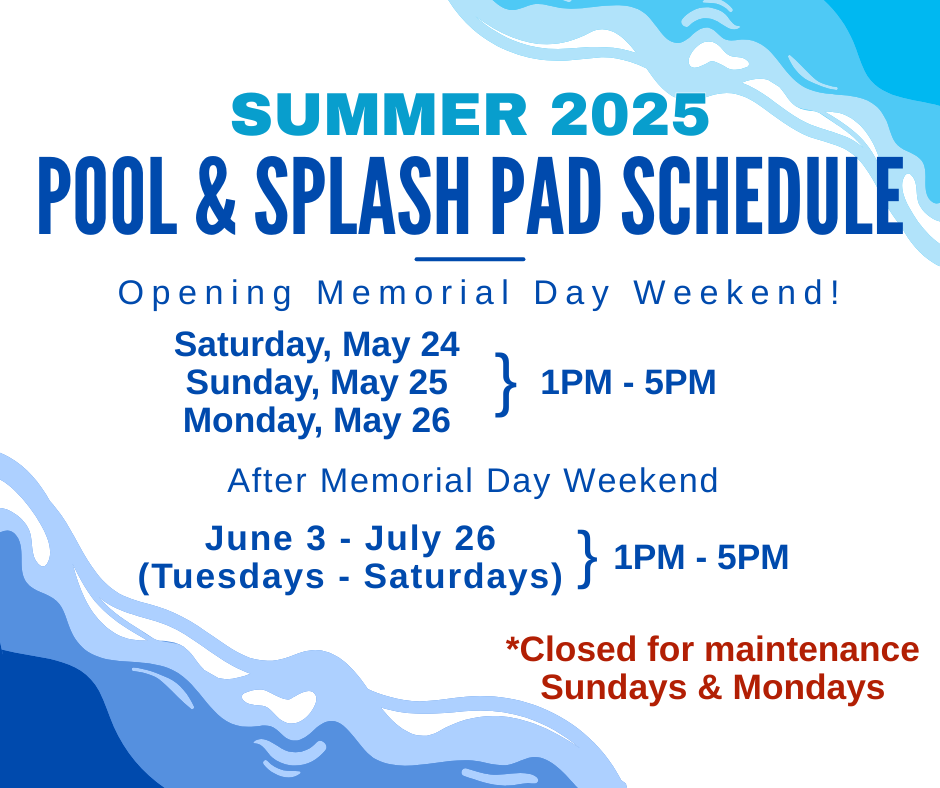 SUMMER 2025
POOL & SPLASH PAD SCHEDULE

Opening Memorial Day Weekend!

Saturday, May 24
Sunday, May 25
Monday, May 26
} 1PM - 5PM

After Memorial Day Weekend

June 3 - July 26
(Tuesdays - Saturdays)
} 1PM - 5PM

*Closed for maintenance
Sundays & Mondays